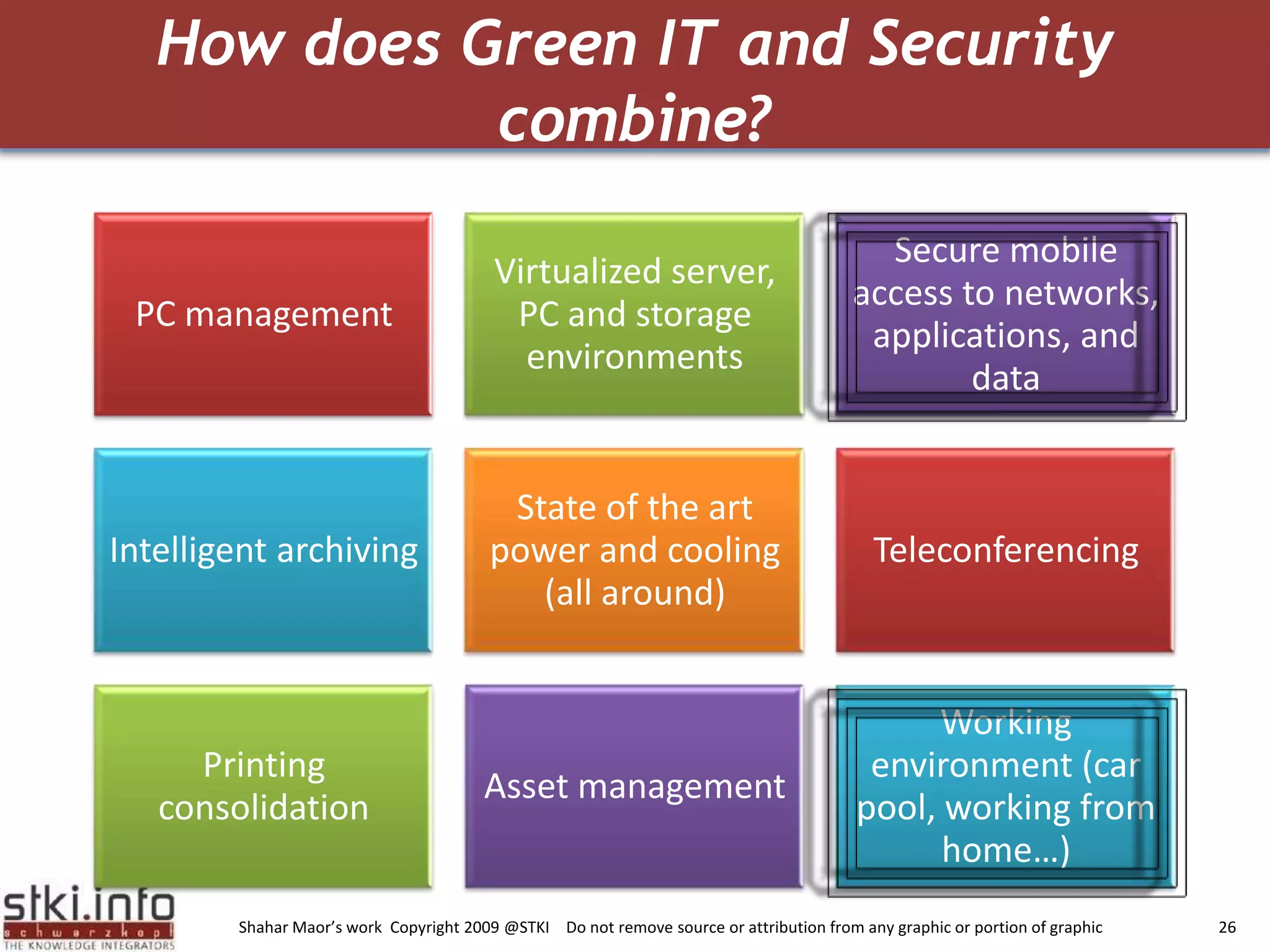 How does Green IT and Security combine?

PC management

Virtualized server, PC and storage environments

Secure mobile access to networks, applications, and data

Intelligent archiving

State of the art power and cooling (all around)

Teleconferencing

Printing consolidation

Asset management

Working environment (car pool, working from home…)

stki.info
schwarzkopf
THE KNOWLEDGE INTEGRATORS

Shahar Maor's work Copyright 2009 @STKI Do not remove source or attribution from any graphic or portion of graphic

26